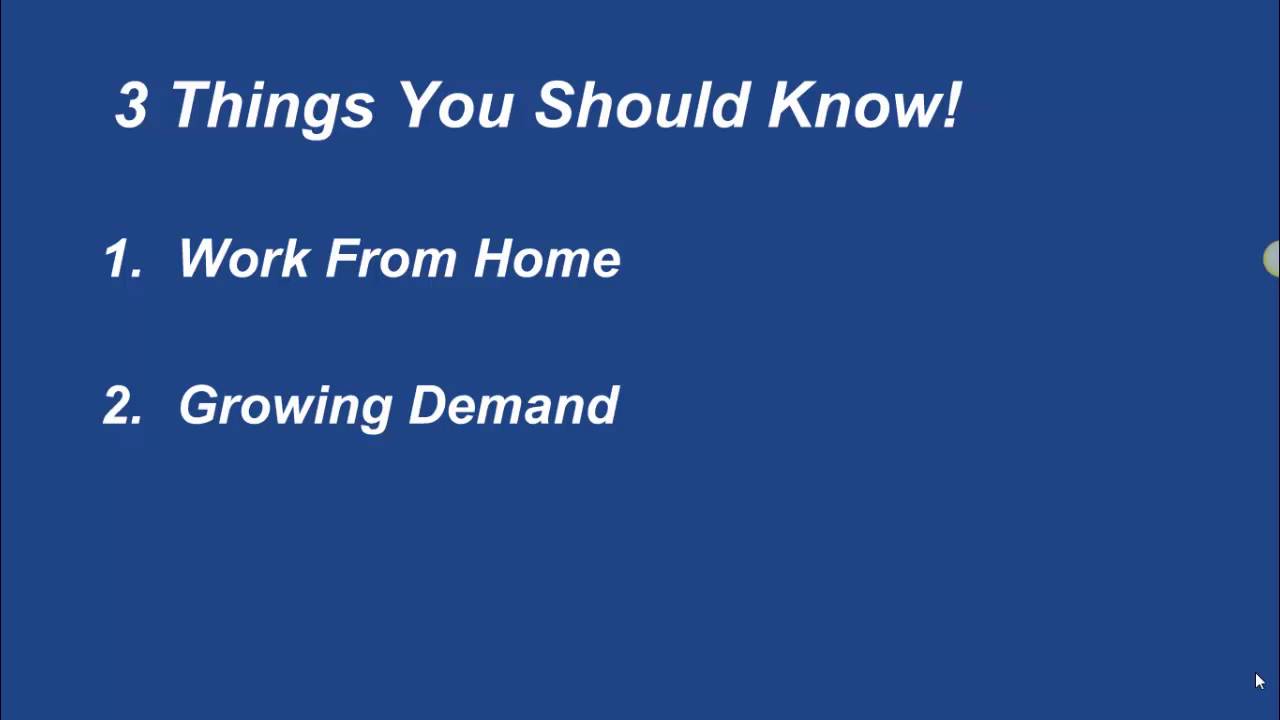 3 Things You Should Know!

1. Work From Home

2. Growing Demand